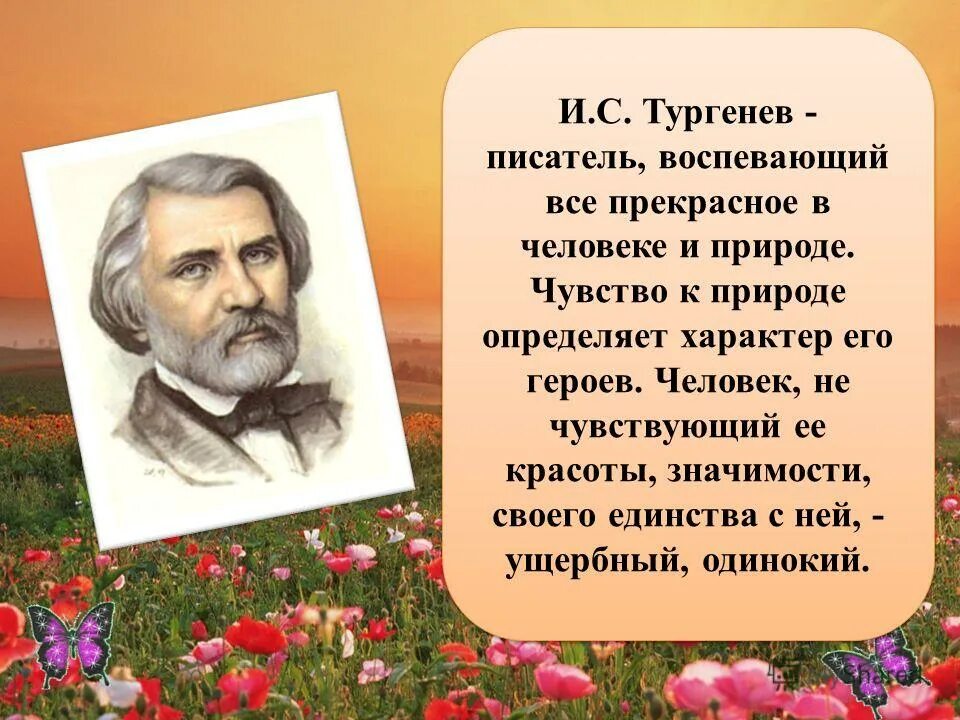 И.С. Тургенев - писатель, воспевающий все прекрасное в человеке и природе. Чувство к природе определяет характер его героев. Человек, не чувствующий ее красоты, значимости, своего единства с ней, - ущербный, одинокий.